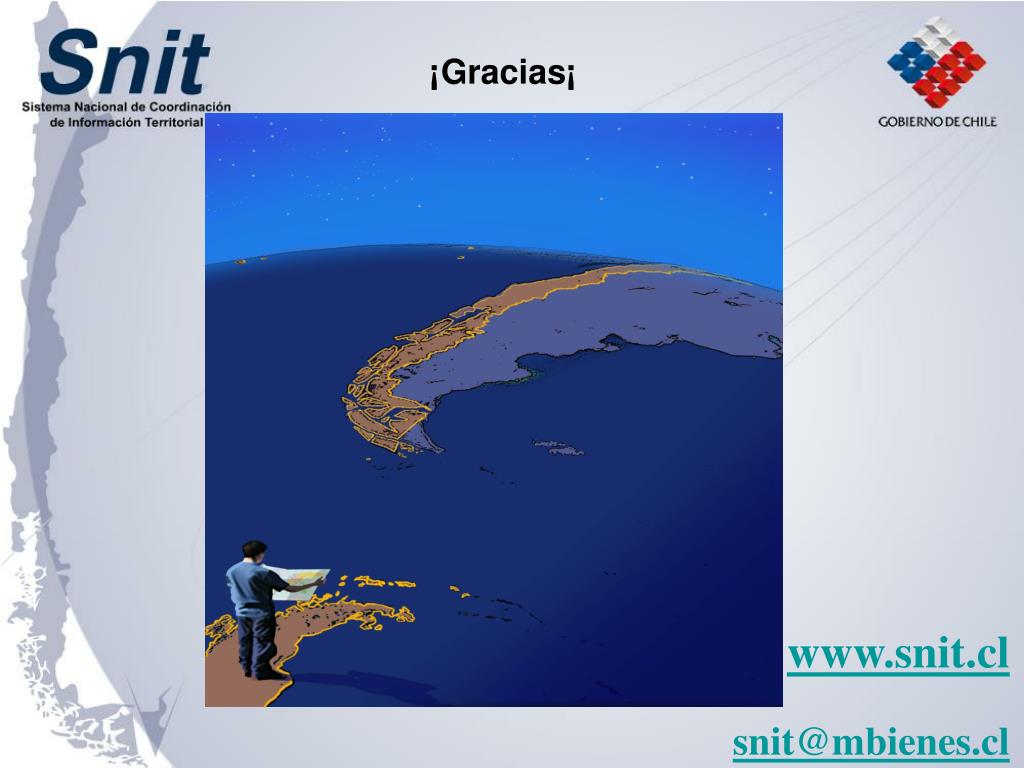 Snit
Sistema Nacional de Coordinación de Información Territorial

¡Gracias¡

GOBIERNO DE CHILE

www.snit.cl

snit@mbienes.cl